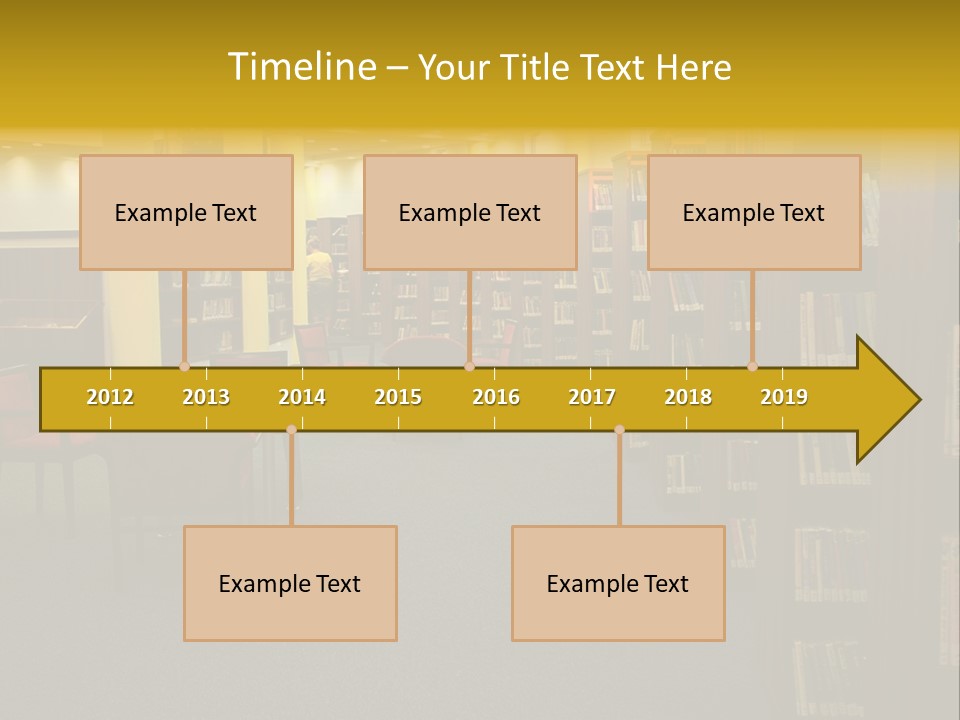 Timeline – Your Title Text Here

Example Text

Example Text

Example Text

2012 2013 2014 2015 2016 2017 2018 2019

Example Text

Example Text